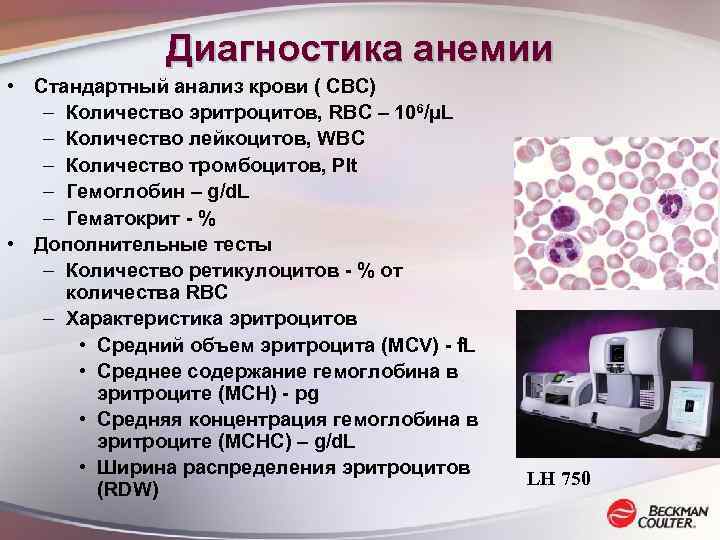 Диагностика анемии

• Стандартный анализ крови ( CBC)
 – Количество эритроцитов, RBC – $10^6$/µL
 – Количество лейкоцитов, WBC
 – Количество тромбоцитов, Plt
 – Гемоглобин – g/dL
 – Гематокрит - %
• Дополнительные тесты
 – Количество ретикулоцитов - % от количества RBC
 – Характеристика эритроцитов
  • Средний объем эритроцита (MCV) - fL
  • Среднее содержание гемоглобина в эритроците (MCH) - pg
  • Средняя концентрация гемоглобина в эритроците (MCHC) – g/dL
  • Ширина распределения эритроцитов (RDW)

LH 750

BECKMAN COULTER.